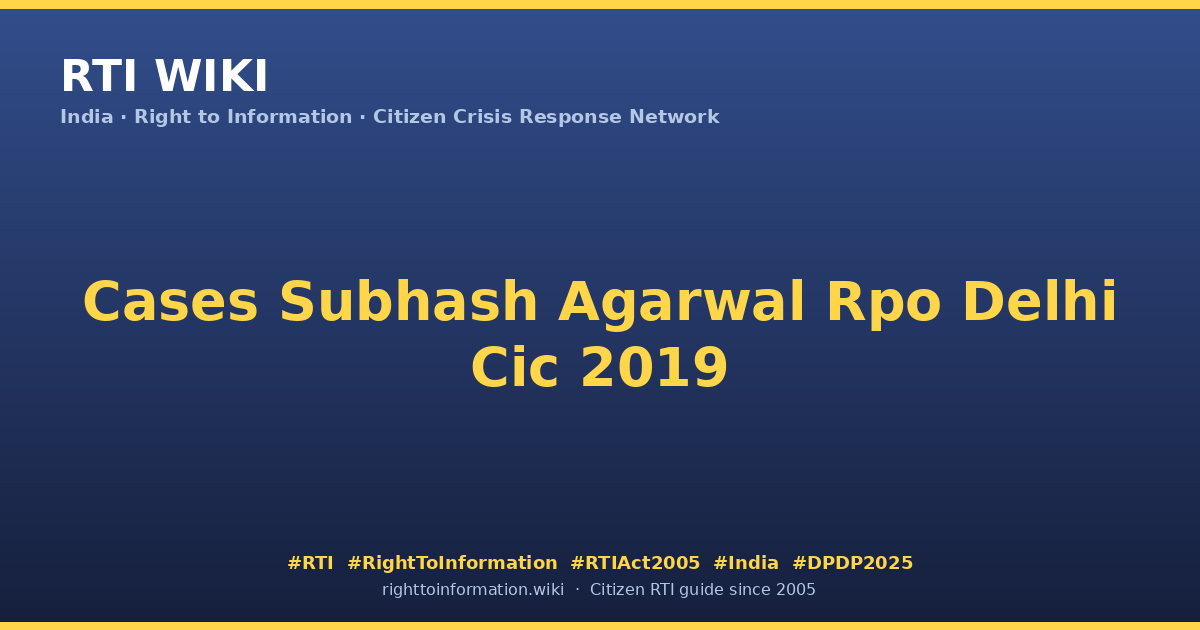 RTI WIKI
India · Right to Information · Citizen Crisis Response Network

Cases Subhash Agarwal Rpo Delhi Cic 2019

#RTI #RightToInformation #RTIAct2005 #India #DPDP2025
righttoinformation.wiki · Citizen RTI guide since 2005